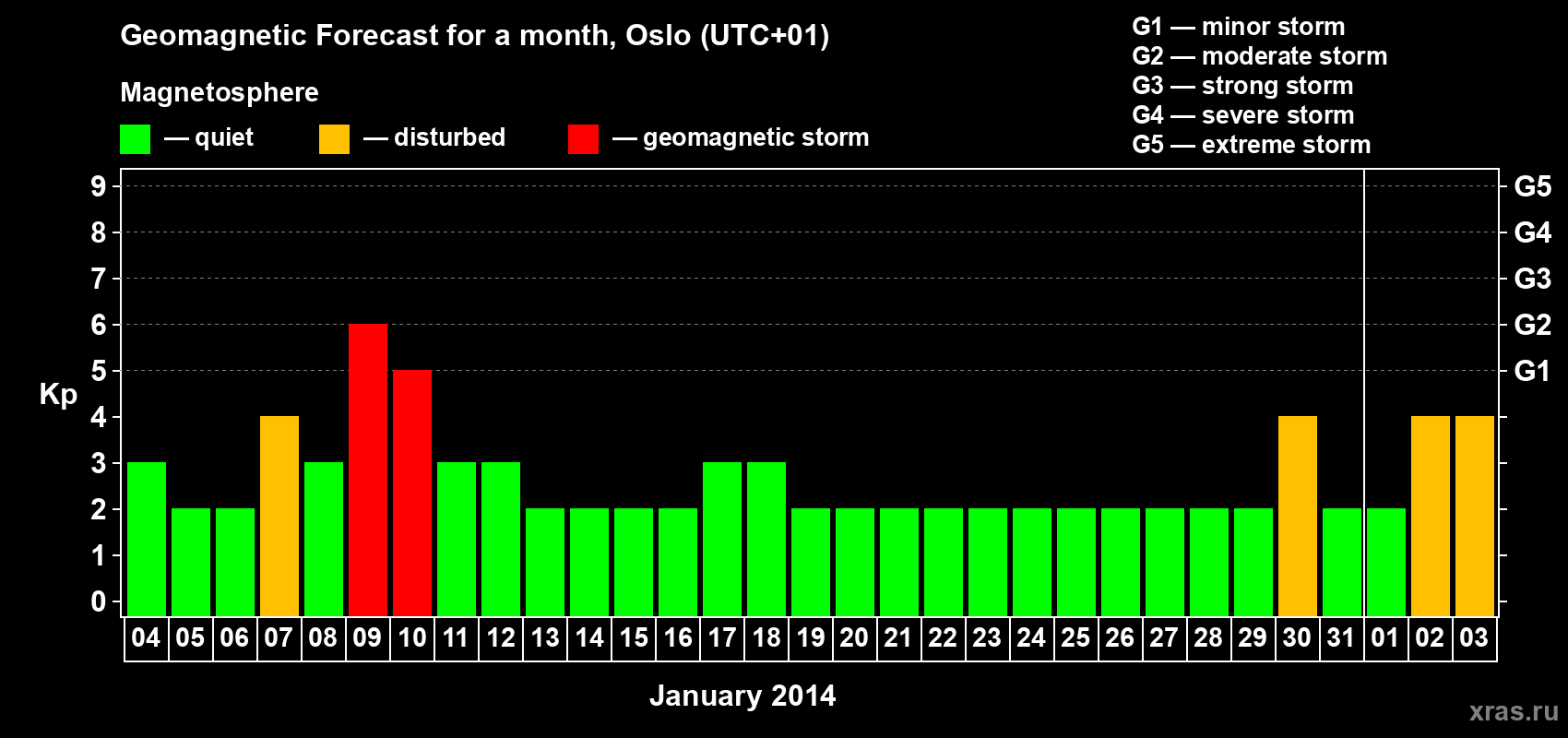 Geomagnetic Forecast for a month, Oslo (UTC+01)

Magnetosphere

— quiet — disturbed — geomagnetic storm

G1 — minor storm
G2 — moderate storm
G3 — strong storm
G4 — severe storm
G5 — extreme storm

Kp

9 8 7 6 5 4 3 2 1 0

G5 G4 G3 G2 G1

04 05 06 07 08 09 10 11 12 13 14 15 16 17 18 19 20 21 22 23 24 25 26 27 28 29 30 31 01 02 03

January 2014

xras.ru